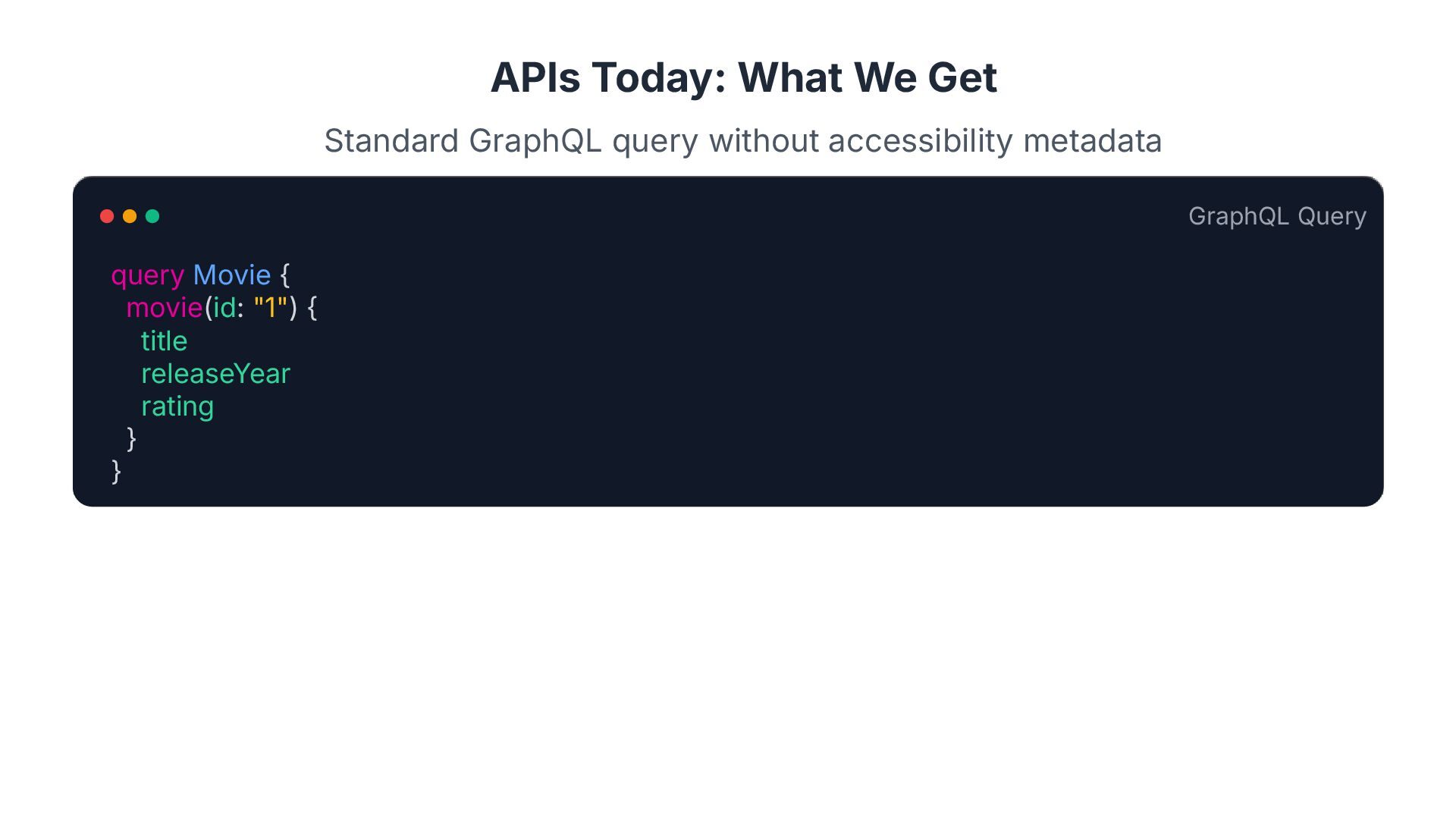 APIs Today: What We Get

Standard GraphQL query without accessibility metadata

GraphQL Query

query Movie {
  movie(id: "1") {
    title
    releaseYear
    rating
  }
}